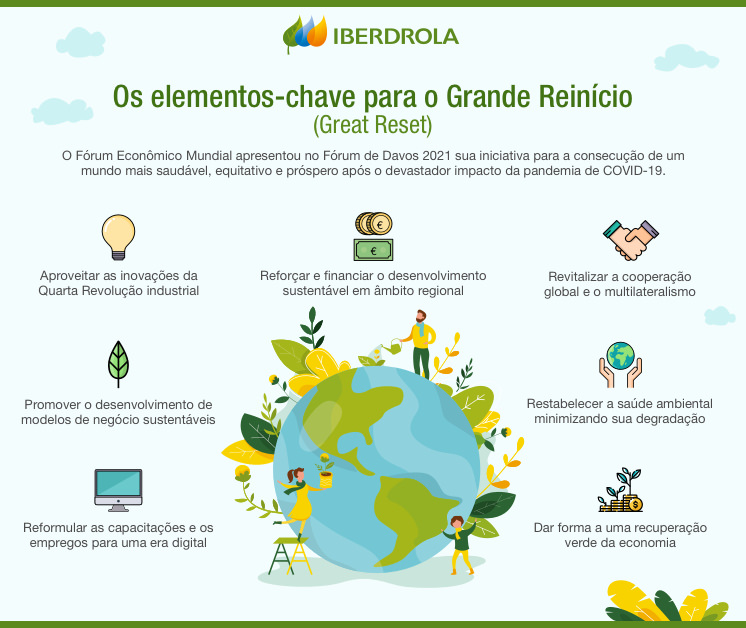 IBERDROLA

Os elementos-chave para o Grande Reinício
(Great Reset)

O Fórum Econômico Mundial apresentou no Fórum de Davos 2021 sua iniciativa para a consecução de um mundo mais saudável, equitativo e próspero após o devastador impacto da pandemia de COVID-19.

Aproveitar as inovações da Quarta Revolução industrial

Reforçar e financiar o desenvolvimento sustentável em âmbito regional

Revitalizar a cooperação global e o multilateralismo

Promover o desenvolvimento de modelos de negócio sustentáveis

Restabelecer a saúde ambiental minimizando sua degradação

Reformular as capacitações e os empregos para uma era digital

Dar forma a uma recuperação verde da economia